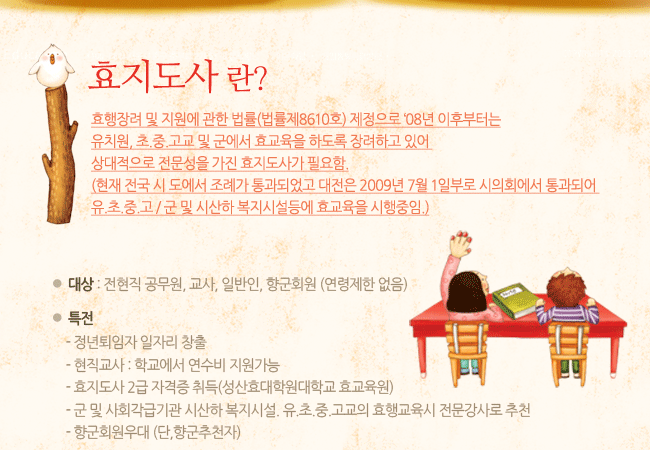 효지도사 란?

효행장려 및 지원에 관한 법률(법률제8610호) 제정으로 '08년 이후부터는 유치원, 초.중.고교 및 군에서 효교육을 하도록 장려하고 있어 상대적으로 전문성을 가진 효지도사가 필요함.
(현재 전국 시 도에서 조례가 통과되었고 대전은 2009년 7월 1일부로 시의회에서 통과되어 유.초.중.고 / 군 및 시산하 복지시설등에 효교육을 시행중임.)

● 대상 : 전현직 공무원, 교사, 일반인, 향군회원 (연령제한 없음)

● 특전
- 정년퇴임자 일자리 창출
- 현직교사 : 학교에서 연수비 지원가능
- 효지도사 2급 자격증 취득(성산효대학원대학교 효교육원)
- 군 및 사회각급기관 시산하 복지시설. 유.초.중.고교의 효행교육시 전문강사로 추천
- 향군회원우대 (단,향군추천자)